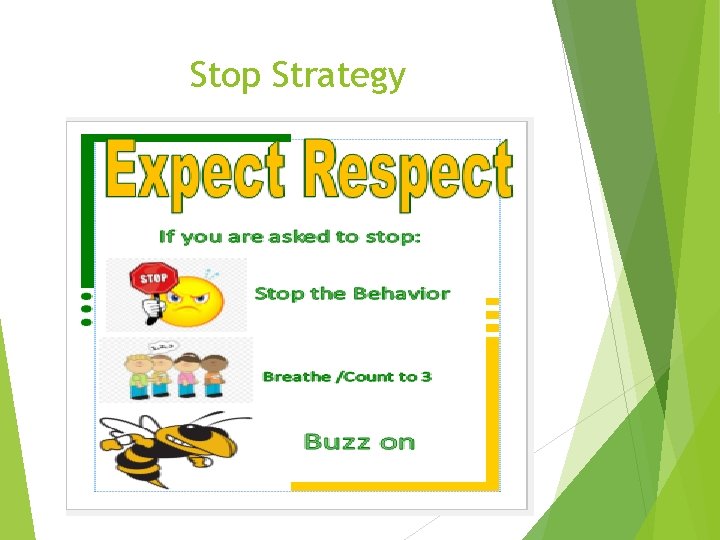 Stop Strategy

Expect Respect

If you are asked to stop:

STOP

Stop the Behavior

Breathe /Count to 3

Buzz on